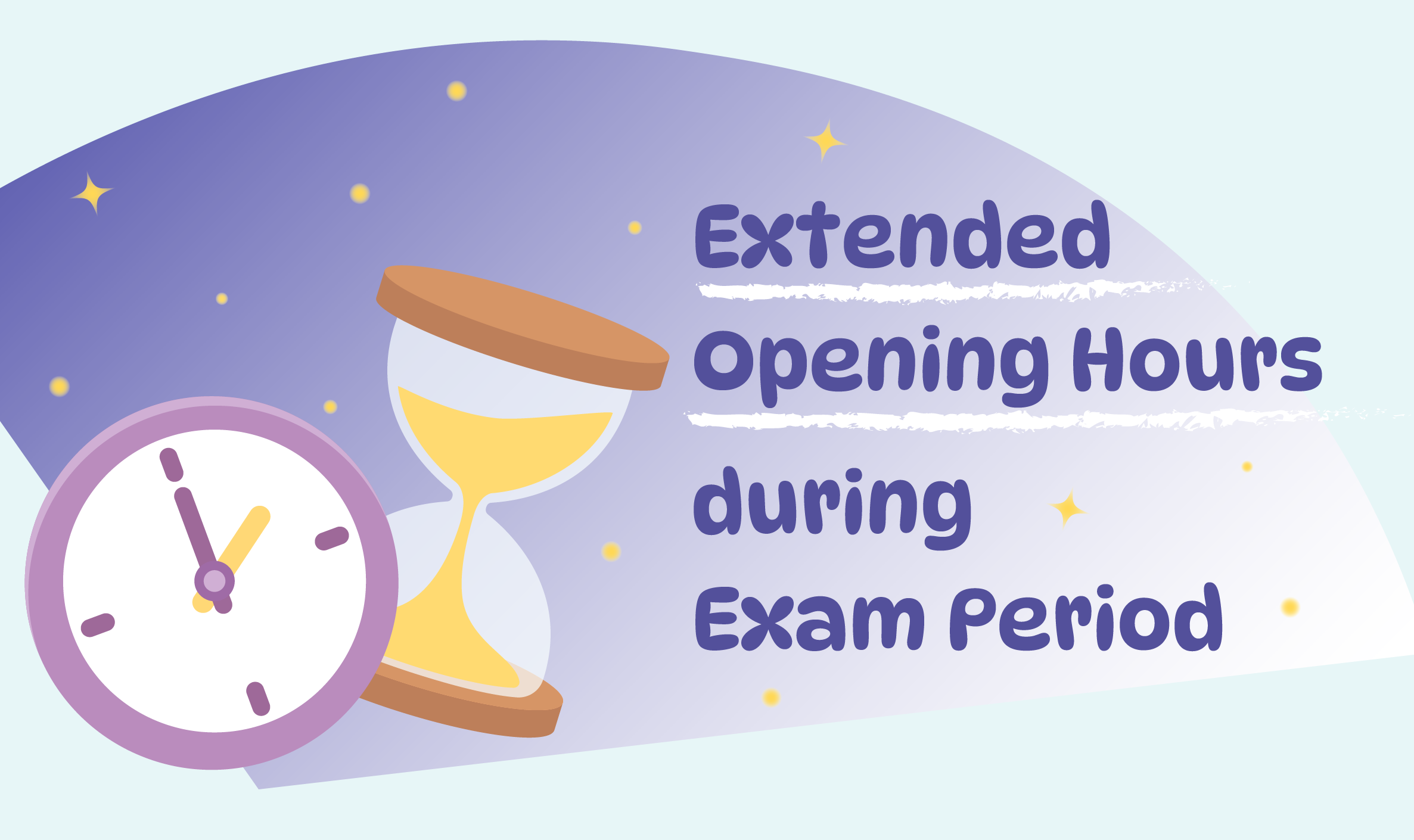 Extended Opening Hours during Exam Period